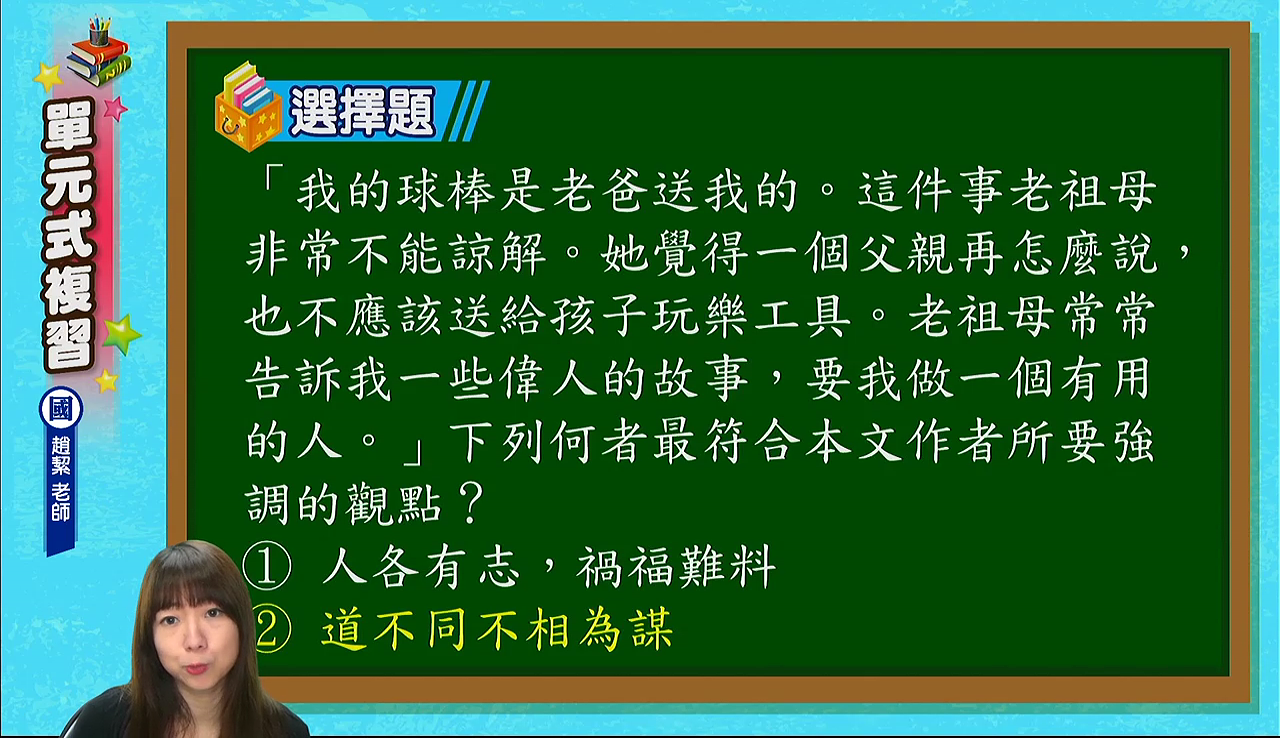 單元式複習

國

趙絜 老師

選擇題

「我的球棒是老爸送我的。這件事老祖母非常不能諒解。她覺得一個父親再怎麼說，也不應該送給孩子玩樂工具。老祖母常常告訴我一些偉人的故事，要我做一個有用的人。」下列何者最符合本文作者所要強調的觀點？

① 人各有志，禍福難料
② 道不同不相為謀